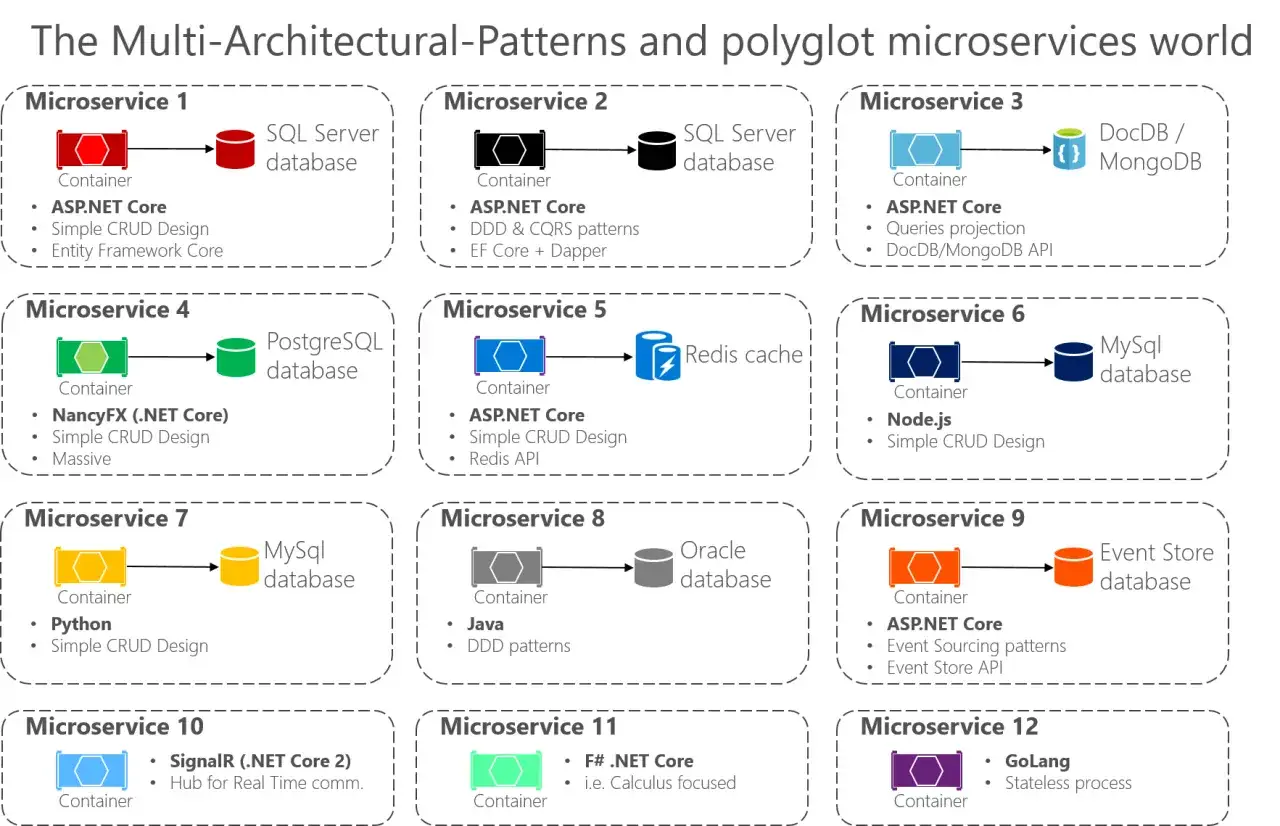 The Multi-Architectural-Patterns and polyglot microservices world

Microservice 1
Container
SQL Server database
• ASP.NET Core
• Simple CRUD Design
• Entity Framework Core

Microservice 2
Container
SQL Server database
• ASP.NET Core
• DDD & CQRS patterns
• EF Core + Dapper

Microservice 3
Container
DocDB / MongoDB
• ASP.NET Core
• Queries projection
• DocDB/MongoDB API

Microservice 4
Container
PostgreSQL database
• NancyFX (.NET Core)
• Simple CRUD Design
• Massive

Microservice 5
Container
Redis cache
• ASP.NET Core
• Simple CRUD Design
• Redis API

Microservice 6
Container
MySql database
• Node.js
• Simple CRUD Design

Microservice 7
Container
MySql database
• Python
• Simple CRUD Design

Microservice 8
Container
Oracle database
• Java
• DDD patterns

Microservice 9
Container
Event Store database
• ASP.NET Core
• Event Sourcing patterns
• Event Store API

Microservice 10
Container
• SignalR (.NET Core 2)
• Hub for Real Time comm.

Microservice 11
Container
• F# .NET Core
• i.e. Calculus focused

Microservice 12
Container
• GoLang
• Stateless process